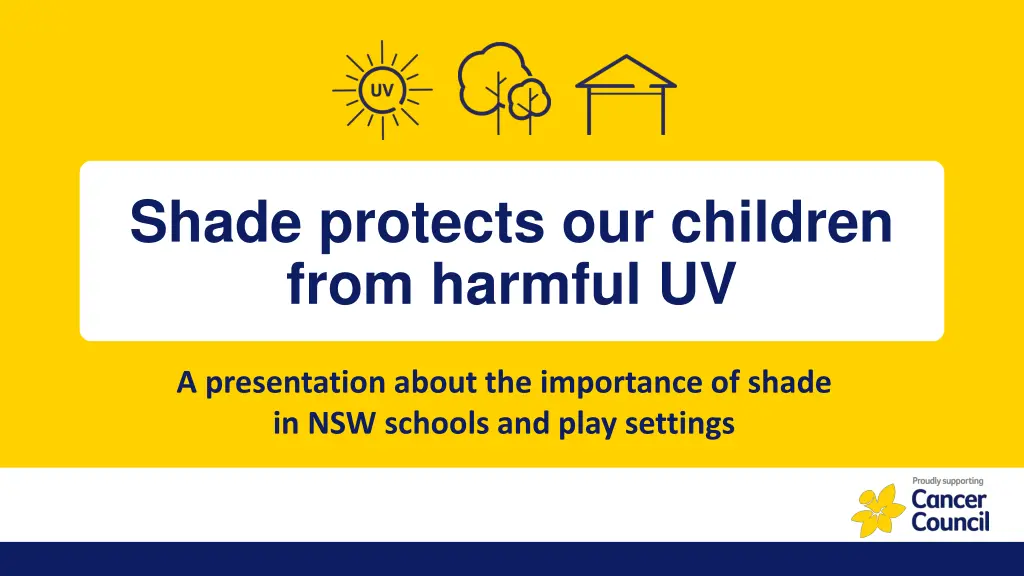 UV

Shade protects our children from harmful UV

A presentation about the importance of shade in NSW schools and play settings

Proudly supporting
Cancer Council